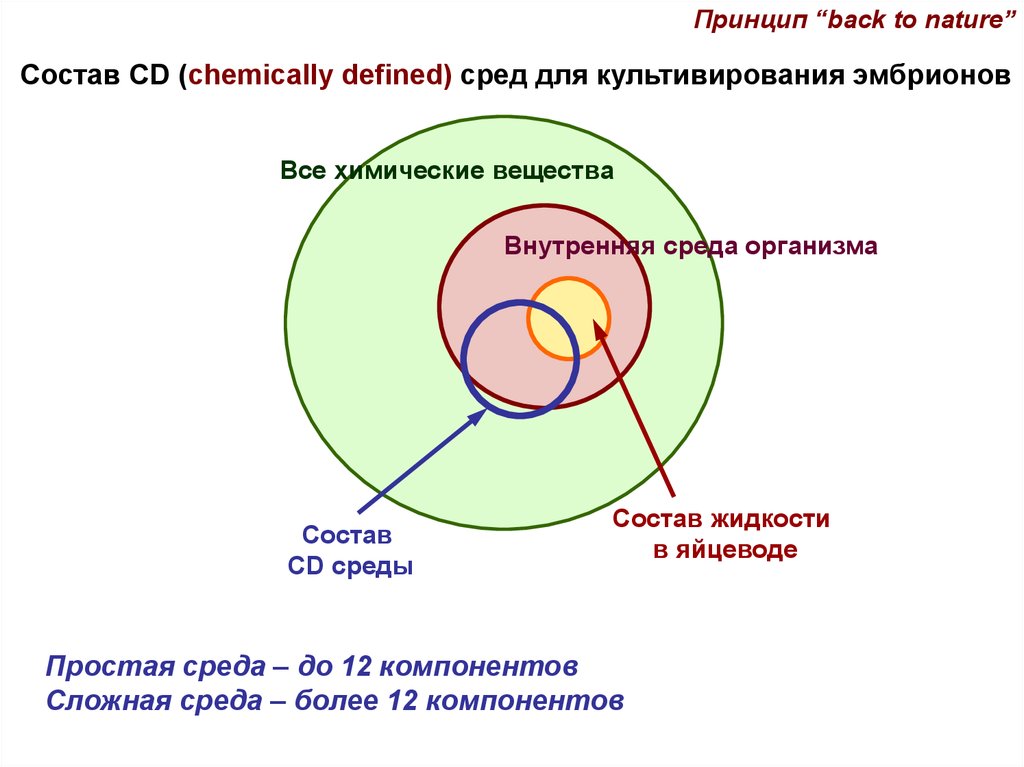 Принцип “back to nature”

Состав CD (chemically defined) сред для культивирования эмбрионов

Все химические вещества

Внутренняя среда организма

Состав CD среды

Состав жидкости в яйцеводе

Простая среда – до 12 компонентов
Сложная среда – более 12 компонентов